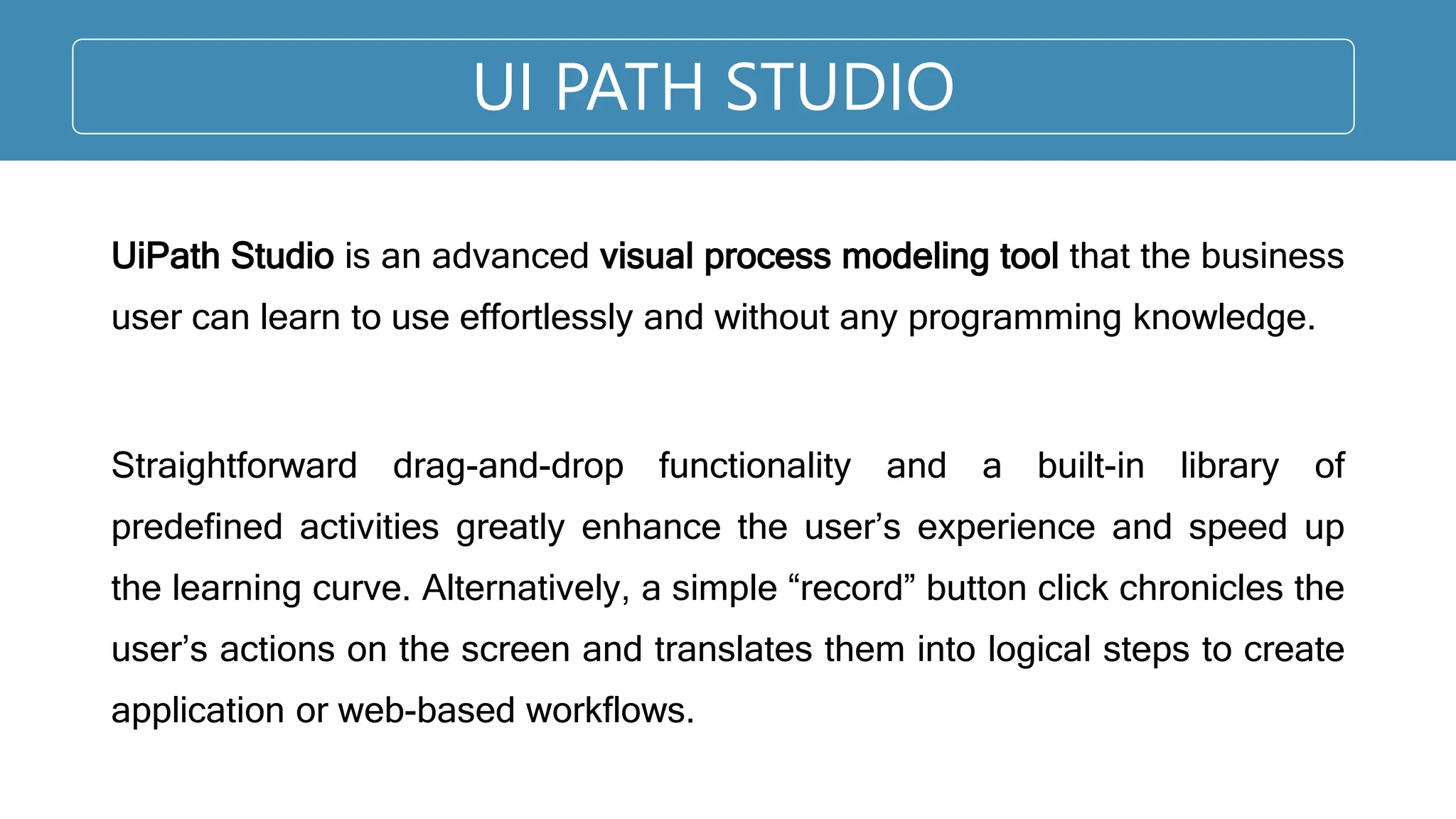 UI PATH STUDIO

UiPath Studio is an advanced visual process modeling tool that the business user can learn to use effortlessly and without any programming knowledge.

Straightforward drag-and-drop functionality and a built-in library of predefined activities greatly enhance the user’s experience and speed up the learning curve. Alternatively, a simple “record” button click chronicles the user’s actions on the screen and translates them into logical steps to create application or web-based workflows.